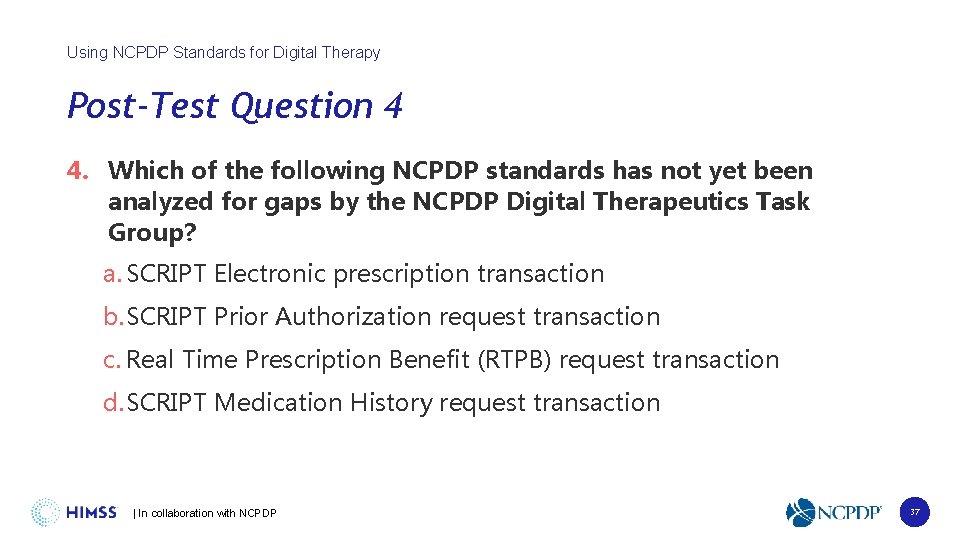 Using NCPDP Standards for Digital Therapy

Post-Test Question 4

4. Which of the following NCPDP standards has not yet been analyzed for gaps by the NCPDP Digital Therapeutics Task Group?

a. SCRIPT Electronic prescription transaction

b. SCRIPT Prior Authorization request transaction

c. Real Time Prescription Benefit (RTPB) request transaction

d. SCRIPT Medication History request transaction

HIMSS | In collaboration with NCPDP

NCPDP

37